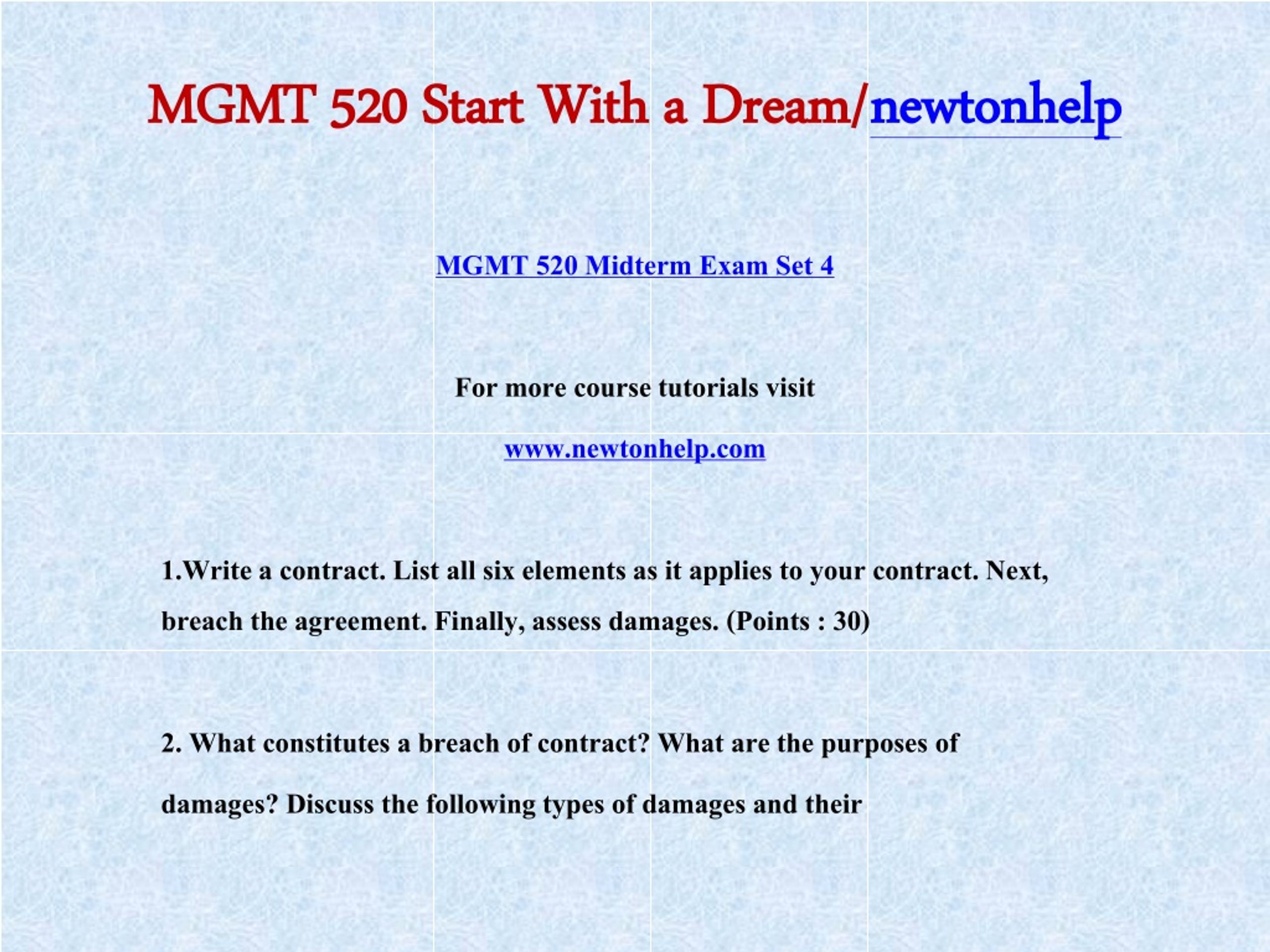 MGMT 520 Start With a Dream/newtonhelp

MGMT 520 Midterm Exam Set 4

For more course tutorials visit

www.newtonhelp.com

1.Write a contract. List all six elements as it applies to your contract. Next, breach the agreement. Finally, assess damages. (Points : 30)

2. What constitutes a breach of contract? What are the purposes of damages? Discuss the following types of damages and their